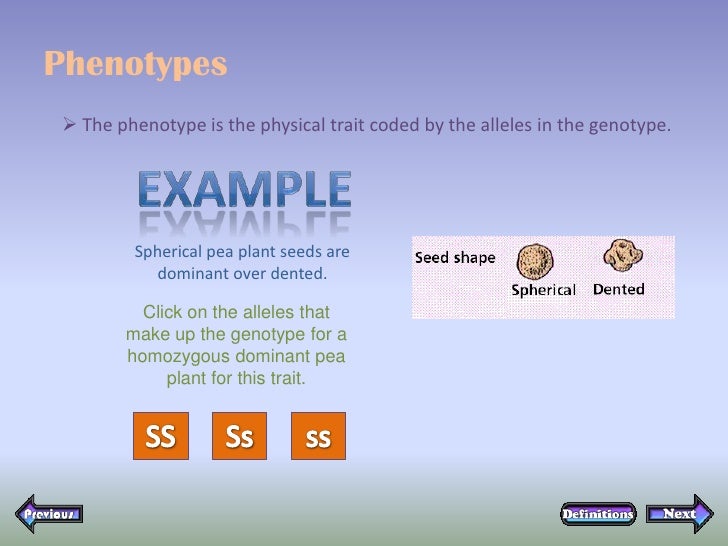 Phenotypes

➢ The phenotype is the physical trait coded by the alleles in the genotype.

EXAMPLE

Spherical pea plant seeds are dominant over dented.

Click on the alleles that make up the genotype for a homozygous dominant pea plant for this trait.

SS

Ss

ss

Seed shape

Spherical

Dented

Previous

Definitions

Next